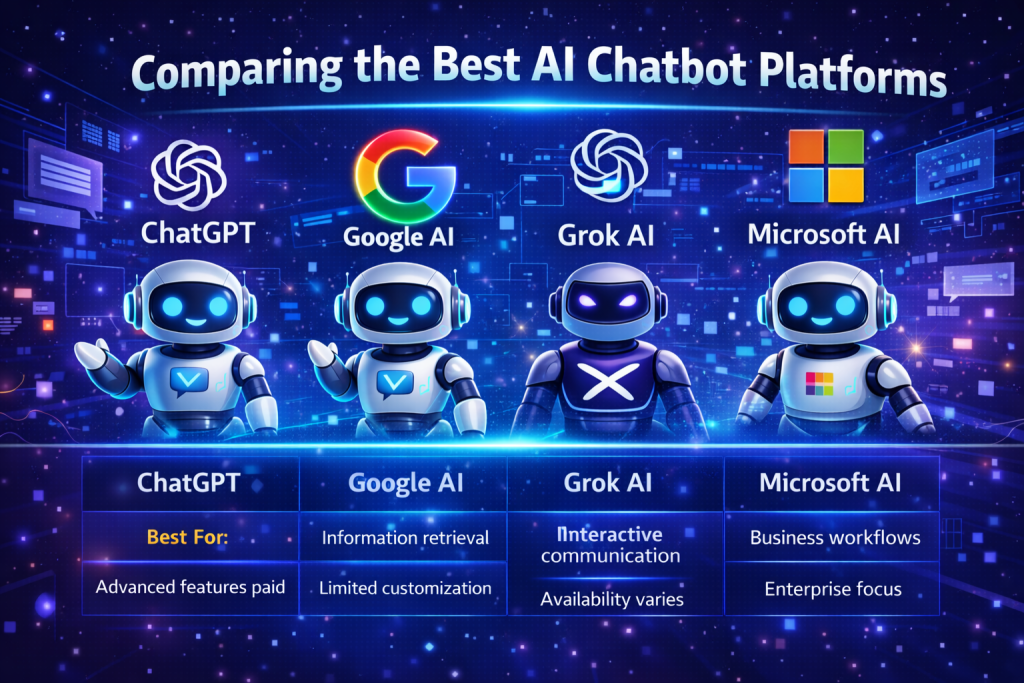 Comparing the Best AI Chatbot Platforms

ChatGPT

Google AI

Grok AI

Microsoft AI

| ChatGPT | Google AI | Grok AI | Microsoft AI |
|---|---|---|---|
| Best For: | Information retrieval | Interactive communication | Business workflows |
| Advanced features paid | Limited customization | Availability varies | Enterprise focus |